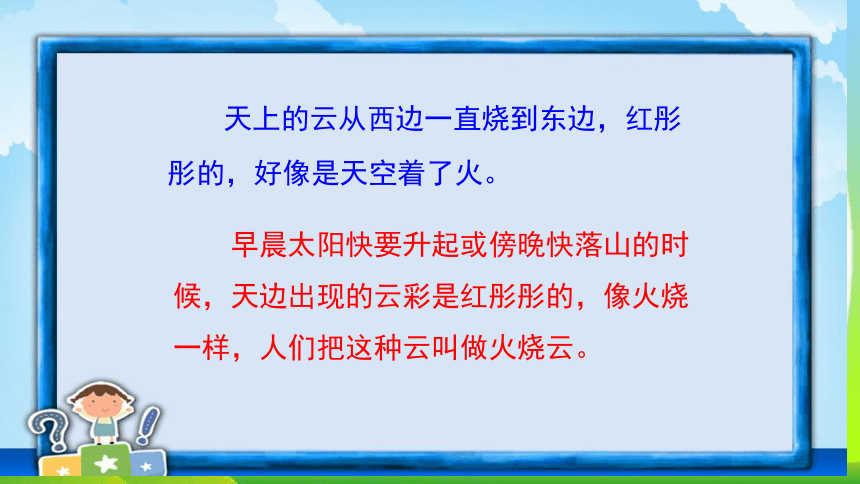 天上的云从西边一直烧到东边，红彤彤的，好像是天空着了火。

早晨太阳快要升起或傍晚快落山的时候，天边出现的云彩是红彤彤的，像火烧一样，人们把这种云叫做火烧云。